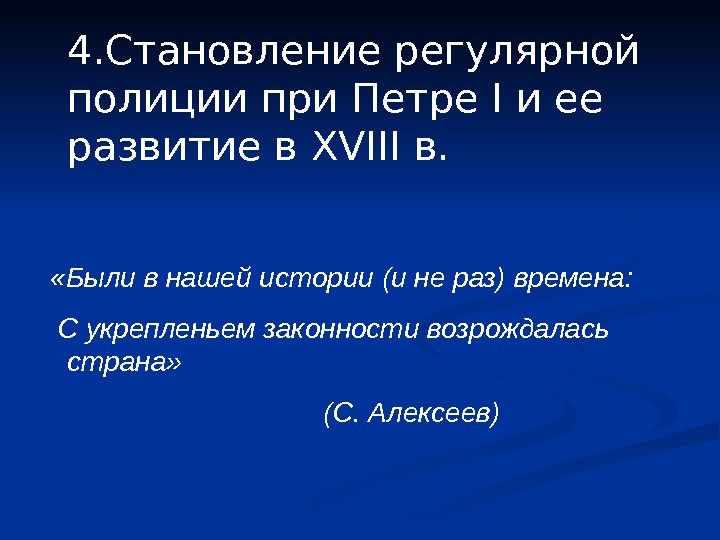 4.Становление регулярной полиции при Петре I и ее развитие в XVIII в.

«Были в нашей истории (и не раз) времена:

С укрепленьем законности возрождалась страна»

(С. Алексеев)